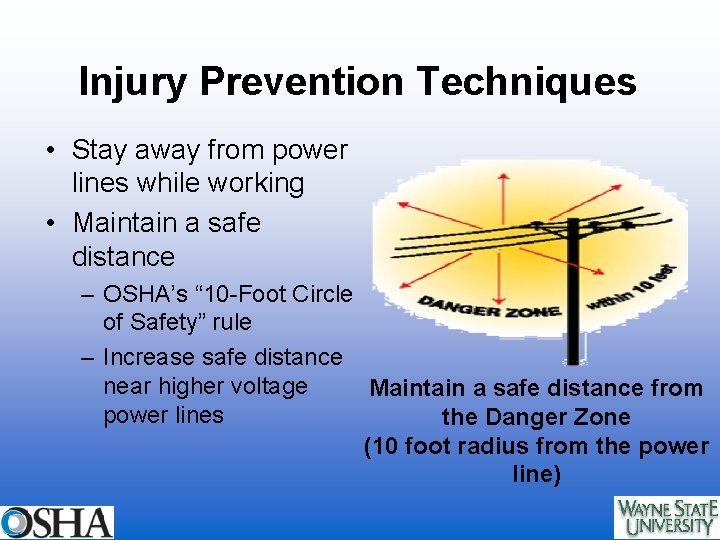 Injury Prevention Techniques

• Stay away from power lines while working
• Maintain a safe distance
– OSHA's "10-Foot Circle of Safety" rule
– Increase safe distance near higher voltage power lines

DANGER ZONE
within 10 feet

Maintain a safe distance from the Danger Zone
(10 foot radius from the power line)

OSHA

WAYNE STATE UNIVERSITY